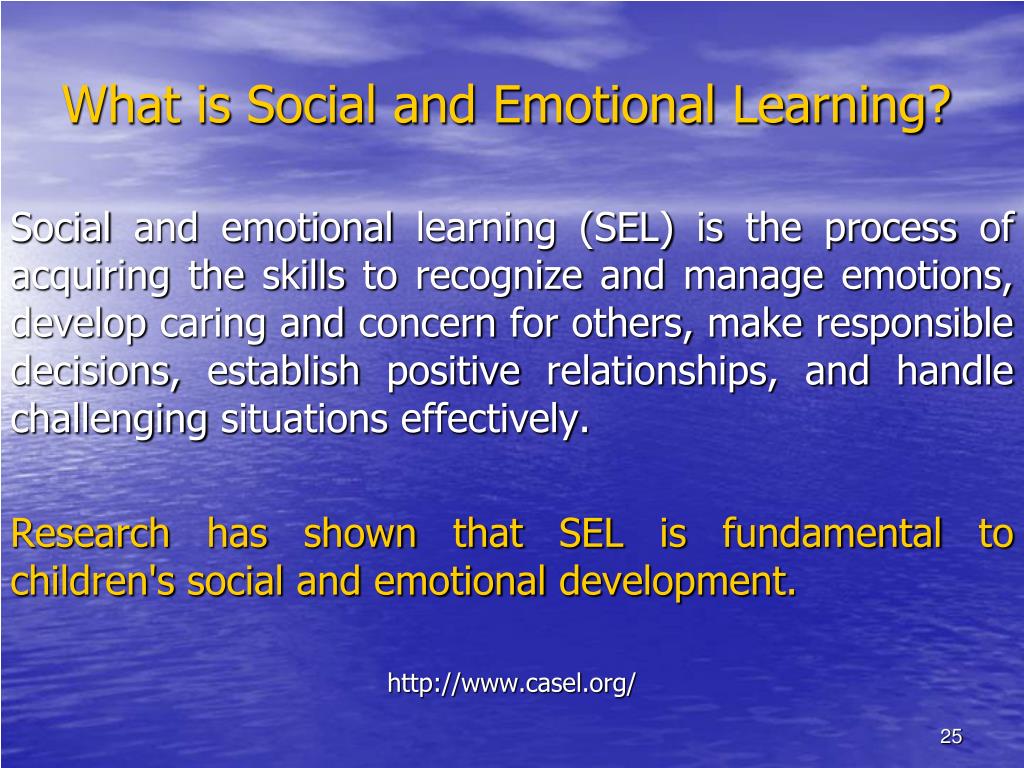 What is Social and Emotional Learning?

Social and emotional learning (SEL) is the process of acquiring the skills to recognize and manage emotions, develop caring and concern for others, make responsible decisions, establish positive relationships, and handle challenging situations effectively.

Research has shown that SEL is fundamental to children's social and emotional development.

http://www.casel.org/

25